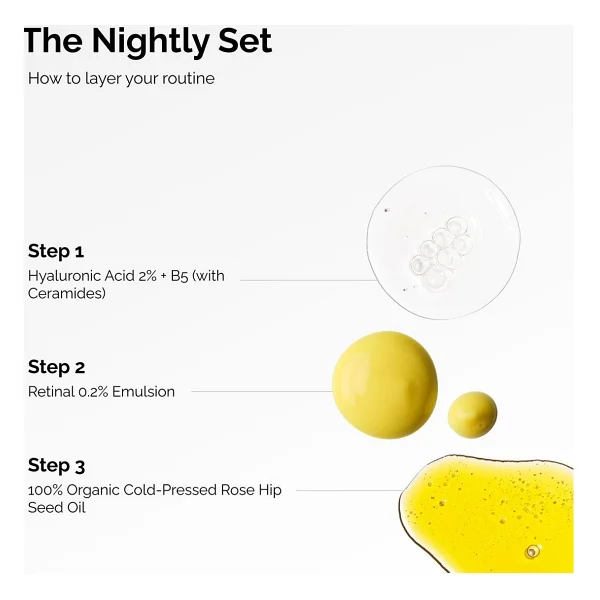 The Nightly Set

How to layer your routine

Step 1

Hyaluronic Acid 2% + B5 (with Ceramides)

Step 2

Retinal 0.2% Emulsion

Step 3

100% Organic Cold-Pressed Rose Hip Seed Oil